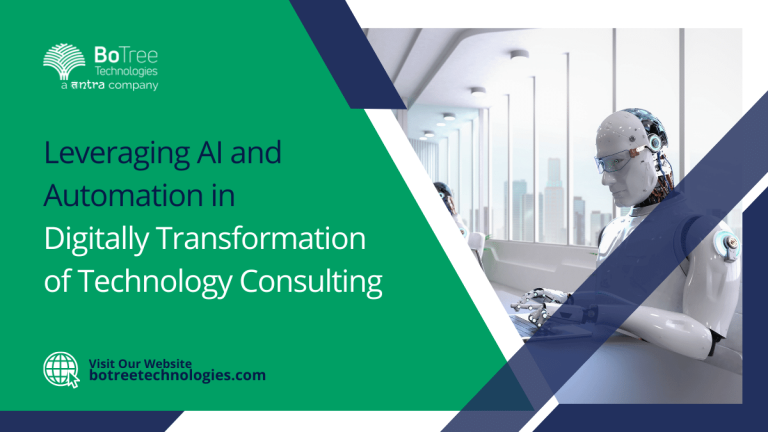 BoTree
Technologies
a antra company

Leveraging AI and Automation in Digitally Transformation of Technology Consulting

Visit Our Website
botreetechnologies.com